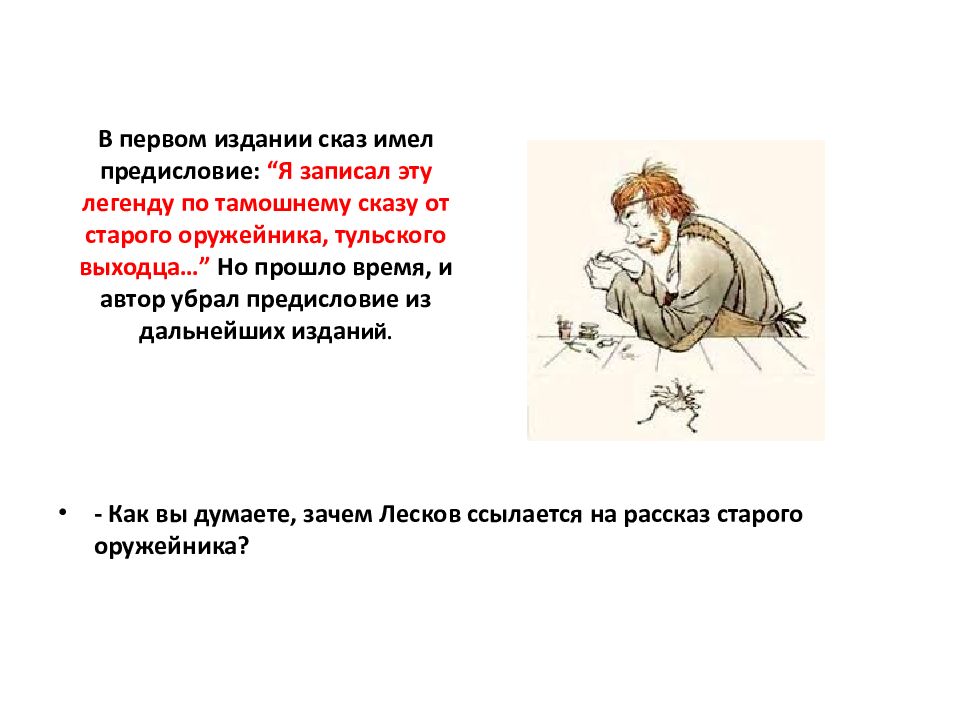 В первом издании сказ имел предисловие: “Я записал эту легенду по тамошнему сказу от старого оружейника, тульского выходца…” Но прошло время, и автор убрал предисловие из дальнейших изданий.

• - Как вы думаете, зачем Лесков ссылается на рассказ старого оружейника?